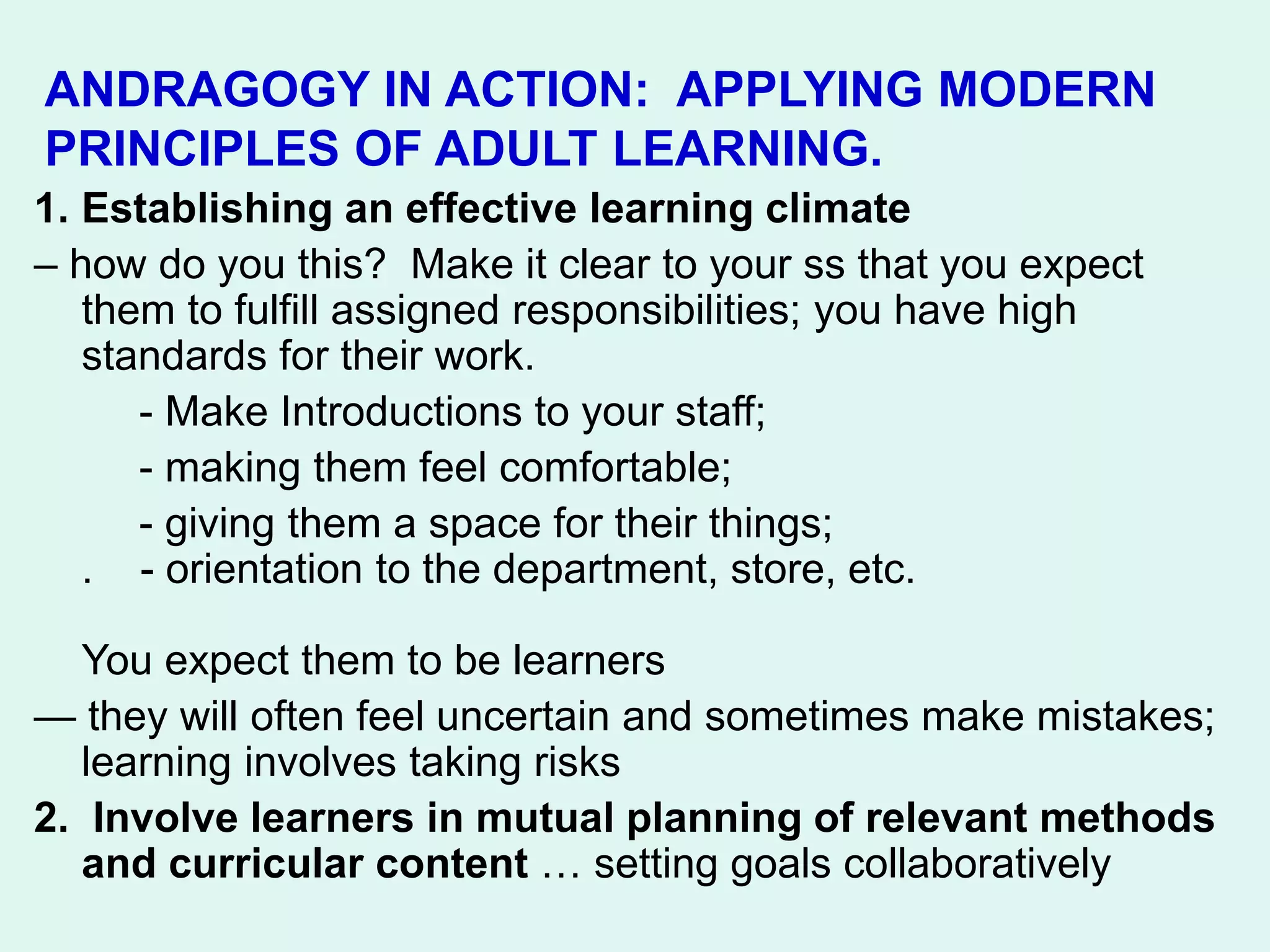 ANDRAGOGY IN ACTION: APPLYING MODERN PRINCIPLES OF ADULT LEARNING.

1. Establishing an effective learning climate

– how do you this? Make it clear to your ss that you expect them to fulfill assigned responsibilities; you have high standards for their work.

- Make Introductions to your staff;

- making them feel comfortable;

- giving them a space for their things;

. - orientation to the department, store, etc.

You expect them to be learners

— they will often feel uncertain and sometimes make mistakes; learning involves taking risks

2. Involve learners in mutual planning of relevant methods and curricular content … setting goals collaboratively